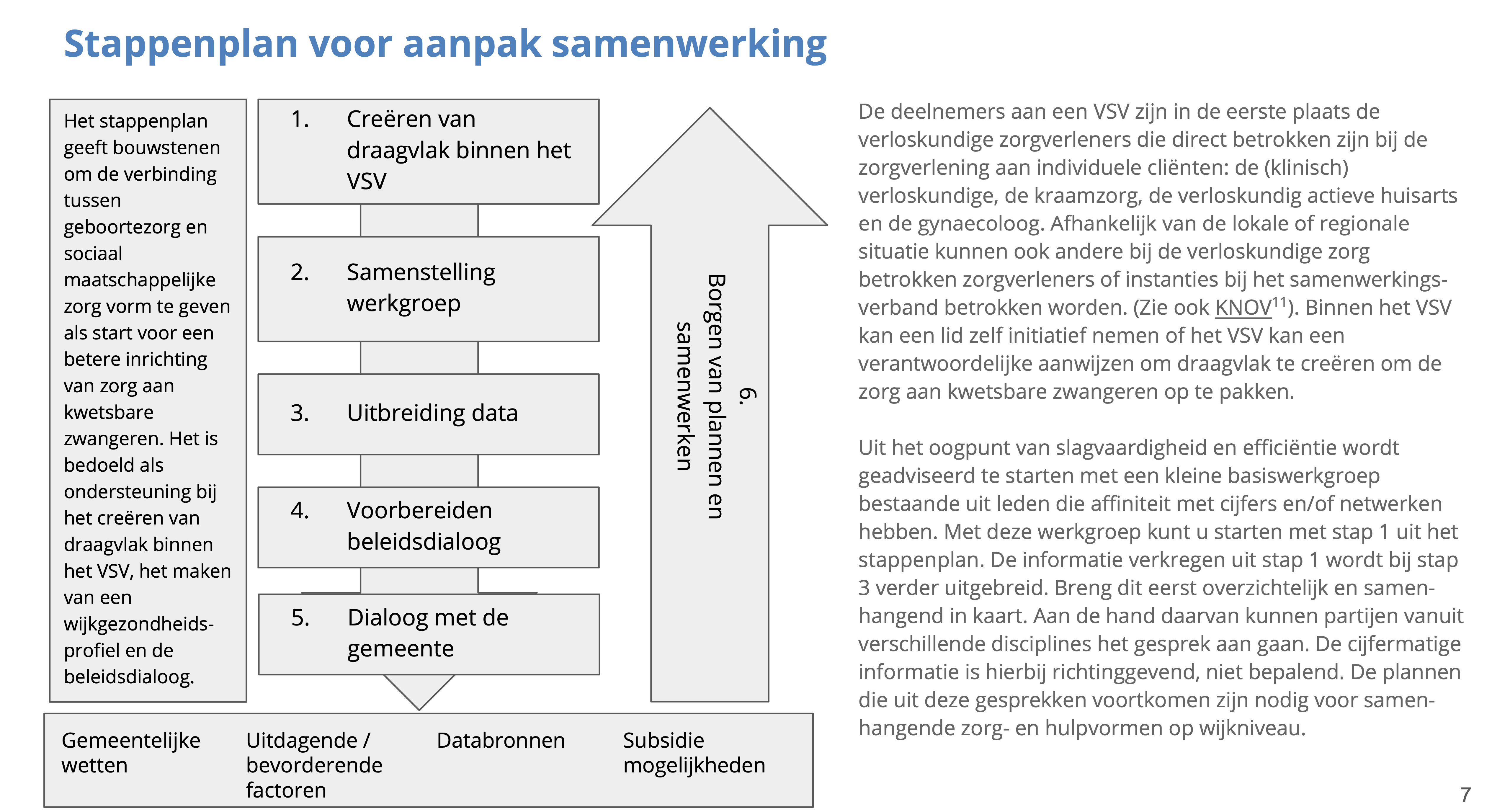 Stappenplan voor aanpak samenwerking

Het stappenplan geeft bouwstenen om de verbinding tussen geboortezorg en sociaal maatschappelijke zorg vorm te geven als start voor een betere inrichting van zorg aan kwetsbare zwangeren. Het is bedoeld als ondersteuning bij het creëren van draagvlak binnen het VSV, het maken van een wijkgezondheidsprofiel en de beleidsdialoog.

1. Creëren van draagvlak binnen het VSV

2. Samenstelling werkgroep

3. Uitbreiding data

4. Voorbereiden beleidsdialoog

5. Dialoog met de gemeente

6. Borgen van plannen en samenwerken

Gemeentelijke wetten

Uitdagende / bevorderende factoren

Databronnen

Subsidie mogelijkheden

De deelnemers aan een VSV zijn in de eerste plaats de verloskundige zorgverleners die direct betrokken zijn bij de zorgverlening aan individuele cliënten: de (klinisch) verloskundige, de kraamzorg, de verloskundig actieve huisarts en de gynaecoloog. Afhankelijk van de lokale of regionale situatie kunnen ook andere bij de verloskundige zorg betrokken zorgverleners of instanties bij het samenwerkingsverband betrokken worden. (Zie ook KNOV$^{11}$). Binnen het VSV kan een lid zelf initiatief nemen of het VSV kan een verantwoordelijke aanwijzen om draagvlak te creëren om de zorg aan kwetsbare zwangeren op te pakken.

Uit het oogpunt van slagvaardigheid en efficiëntie wordt geadviseerd te starten met een kleine basiswerkgroep bestaande uit leden die affiniteit met cijfers en/of netwerken hebben. Met deze werkgroep kunt u starten met stap 1 uit het stappenplan. De informatie verkregen uit stap 1 wordt bij stap 3 verder uitgebreid. Breng dit eerst overzichtelijk en samenhangend in kaart. Aan de hand daarvan kunnen partijen vanuit verschillende disciplines het gesprek aan gaan. De cijfermatige informatie is hierbij richtinggevend, niet bepalend. De plannen die uit deze gesprekken voortkomen zijn nodig voor samenhangende zorg- en hulpvormen op wijkniveau.

7